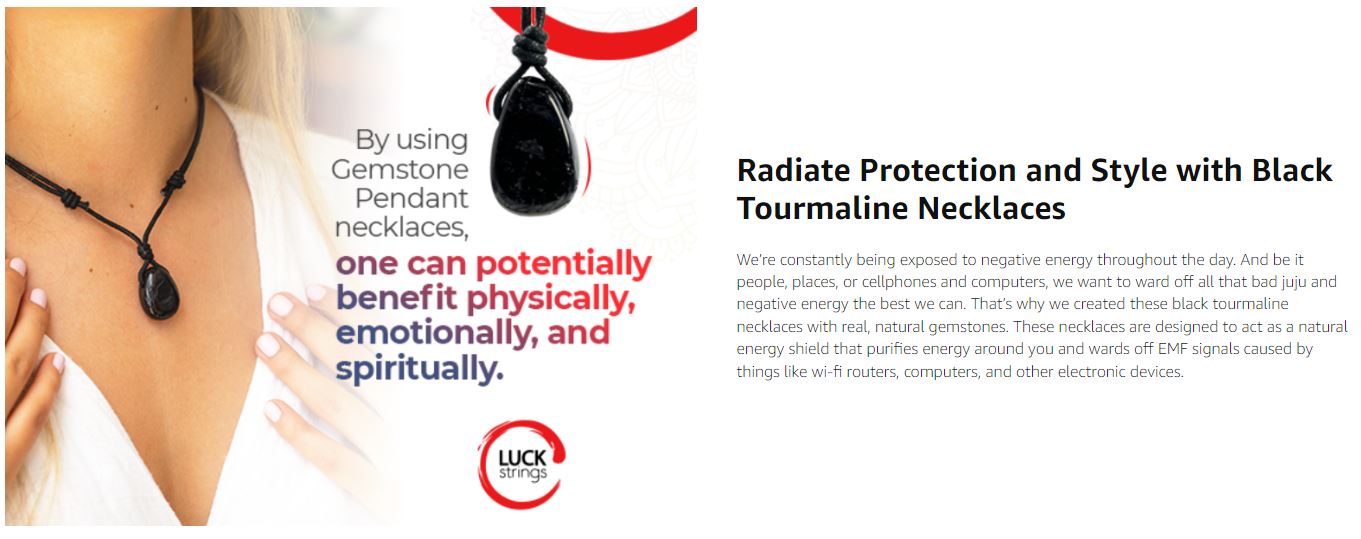 By using Gemstone Pendant necklaces, one can potentially benefit physically, emotionally, and spiritually.

LUCK strings

Radiate Protection and Style with Black Tourmaline Necklaces

We're constantly being exposed to negative energy throughout the day. And be it people, places, or cellphones and computers, we want to ward off all that bad juju and negative energy the best we can. That's why we created these black tourmaline necklaces with real, natural gemstones. These necklaces are designed to act as a natural energy shield that purifies energy around you and wards off EMF signals caused by things like wi-fi routers, computers, and other electronic devices.